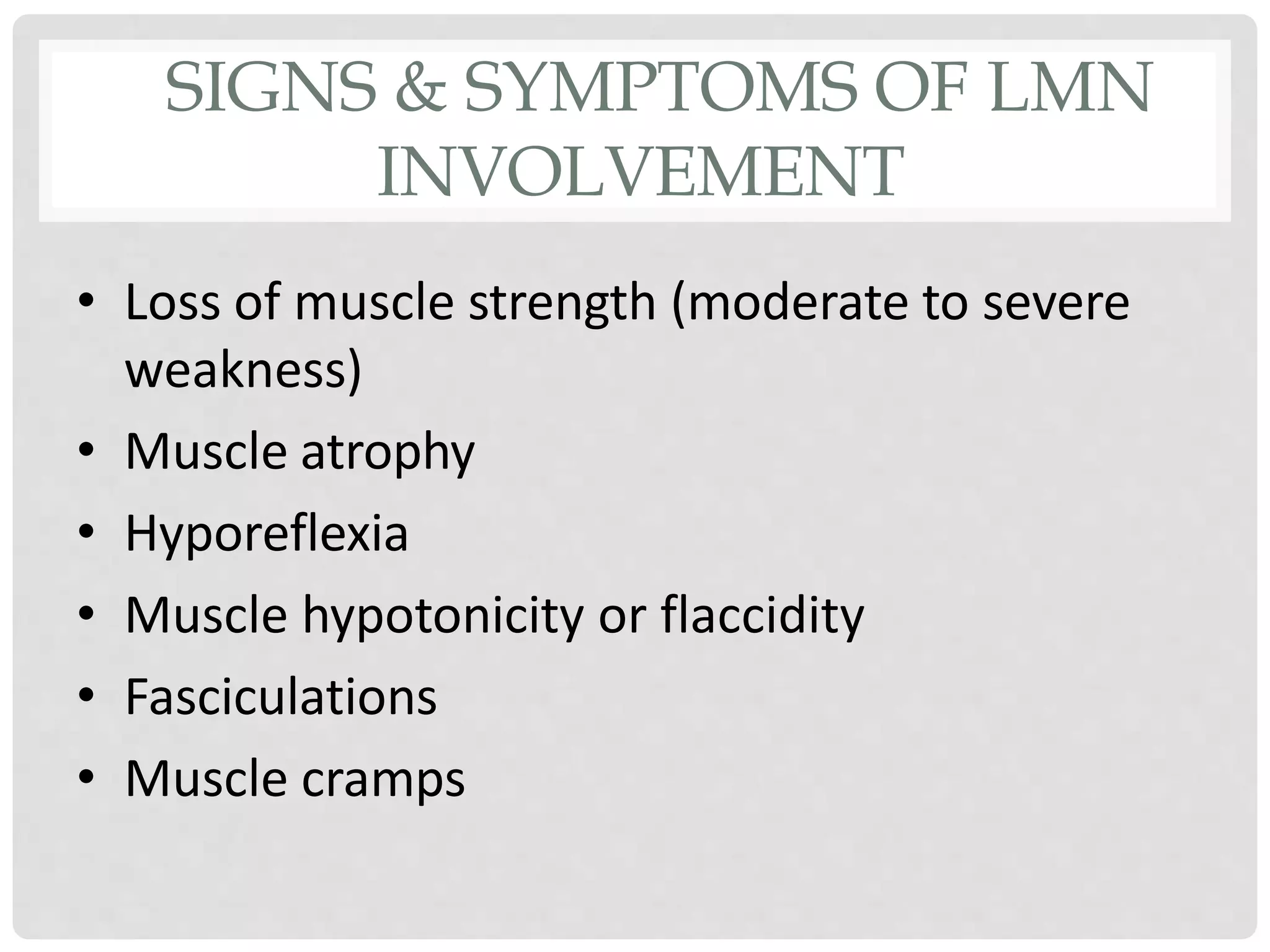 SIGNS & SYMPTOMS OF LMN INVOLVEMENT

• Loss of muscle strength (moderate to severe weakness)
• Muscle atrophy
• Hyporeflexia
• Muscle hypotonicity or flaccidity
• Fasciculations
• Muscle cramps